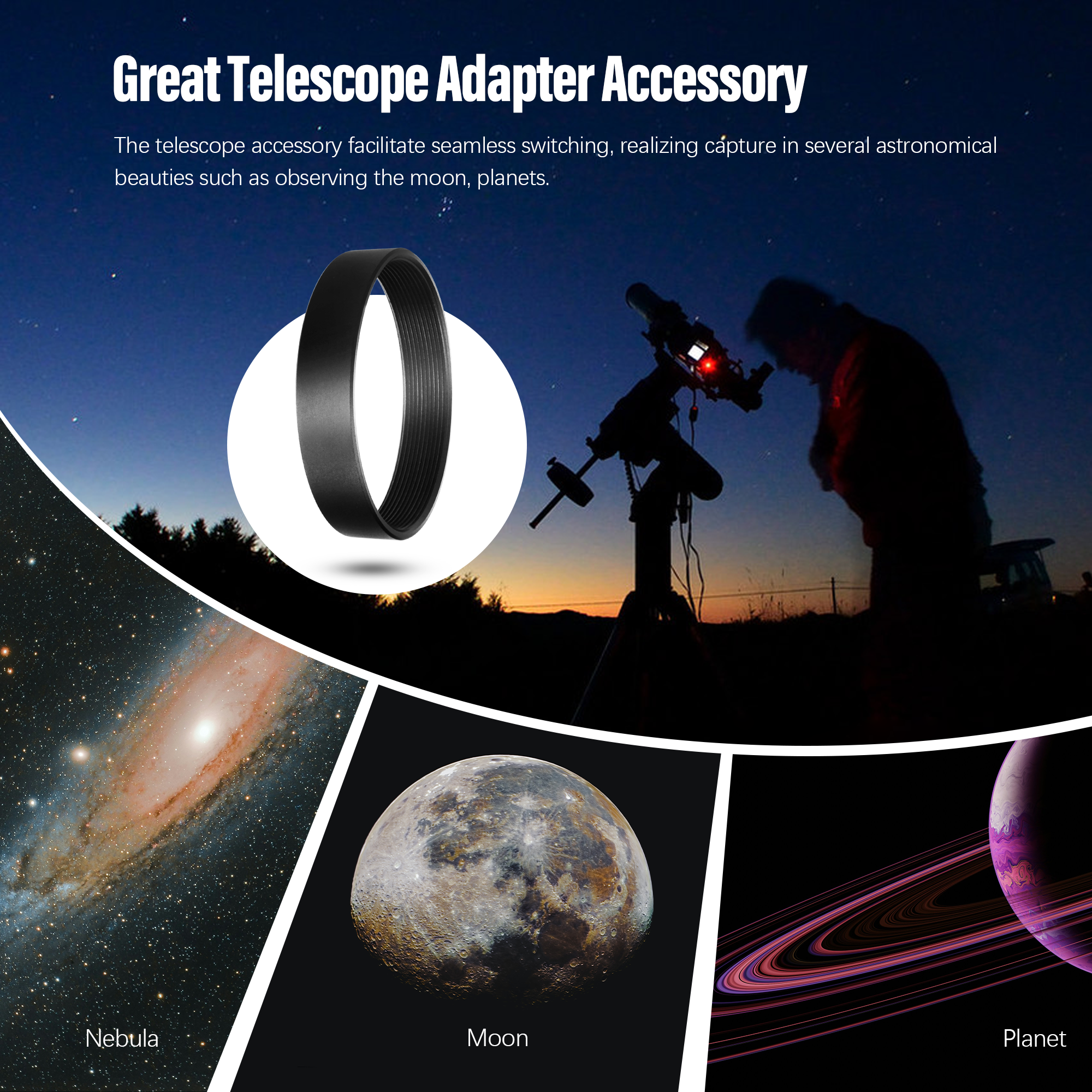 Great Telescope Adapter Accessory

The telescope accessory facilitate seamless switching, realizing capture in several astronomical beauties such as observing the moon, planets.

Nebula

Moon

Planet